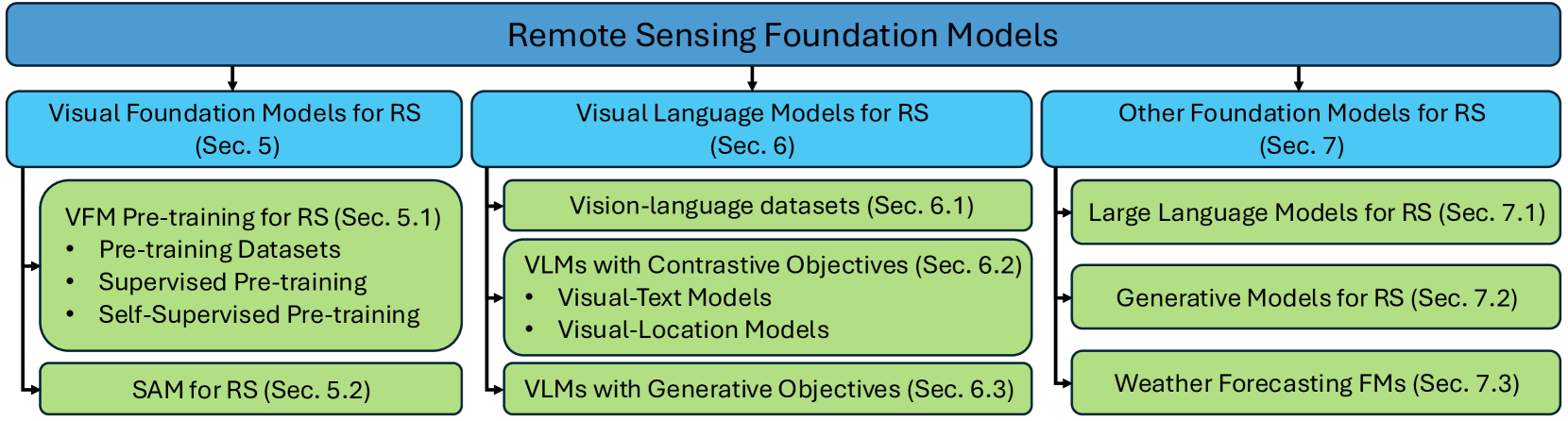 Remote Sensing Foundation Models

Visual Foundation Models for RS (Sec. 5)

VFM Pre-training for RS (Sec. 5.1)
• Pre-training Datasets
• Supervised Pre-training
• Self-Supervised Pre-training

SAM for RS (Sec. 5.2)

Visual Language Models for RS (Sec. 6)

Vision-language datasets (Sec. 6.1)

VLMs with Contrastive Objectives (Sec. 6.2)
• Visual-Text Models
• Visual-Location Models

VLMs with Generative Objectives (Sec. 6.3)

Other Foundation Models for RS (Sec. 7)

Large Language Models for RS (Sec. 7.1)

Generative Models for RS (Sec. 7.2)

Weather Forecasting FMs (Sec. 7.3)